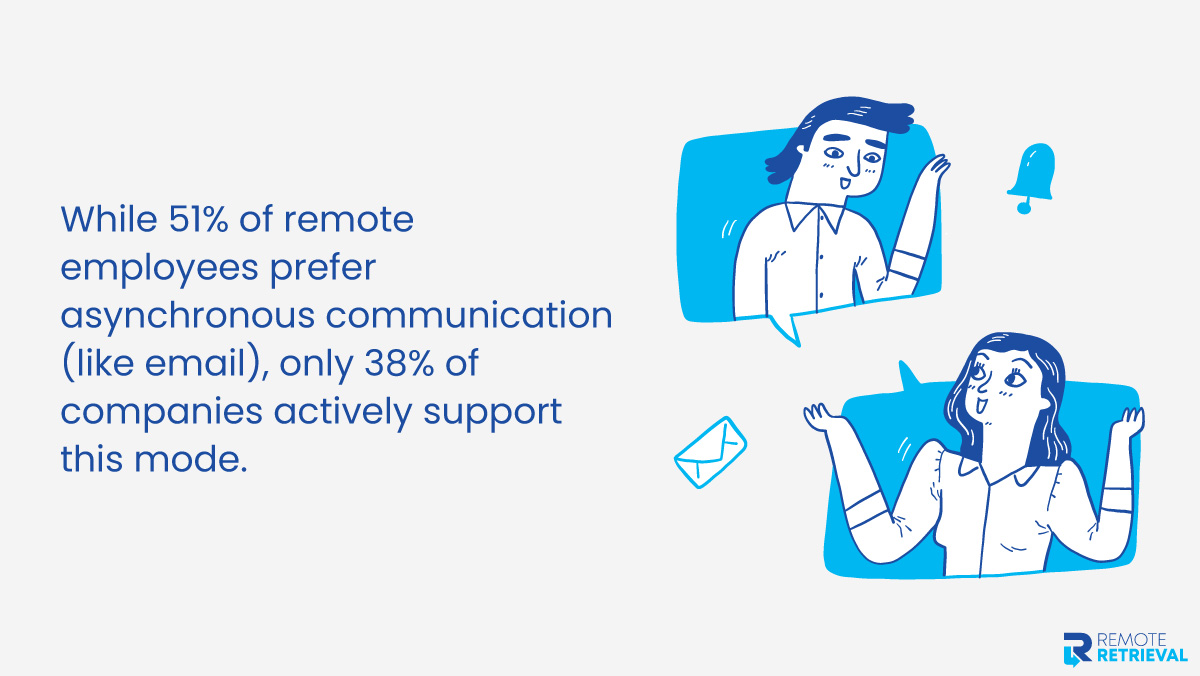 While 51% of remote employees prefer asynchronous communication (like email), only 38% of companies actively support this mode.

REMOTE
RETRIEVAL